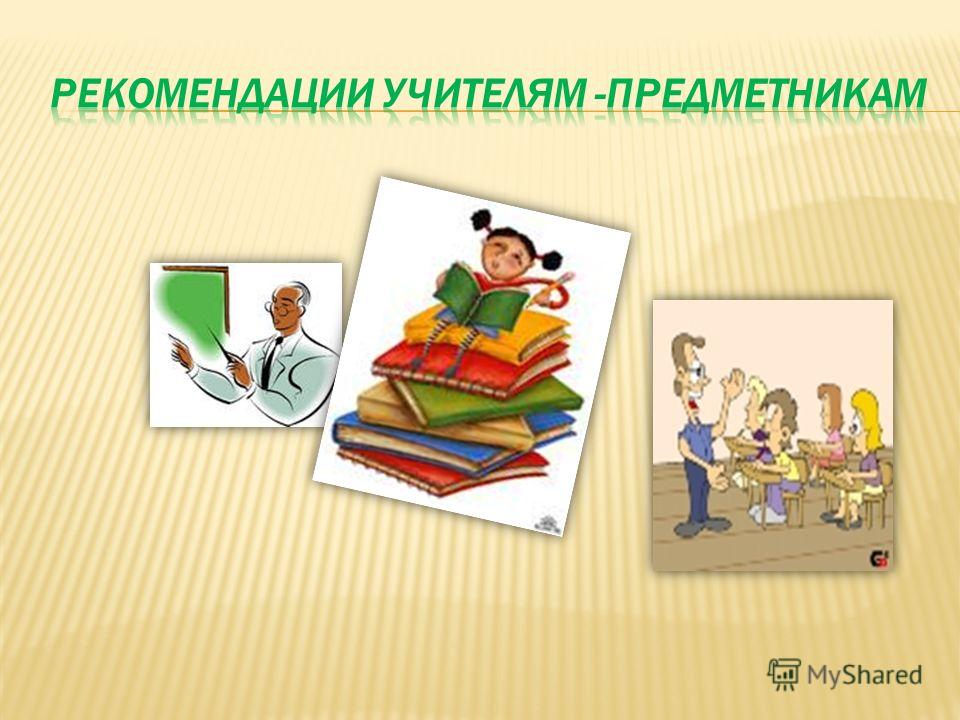 РЕКОМЕНДАЦИИ УЧИТЕЛЯМ -ПРЕДМЕТНИКАМ

MyShared